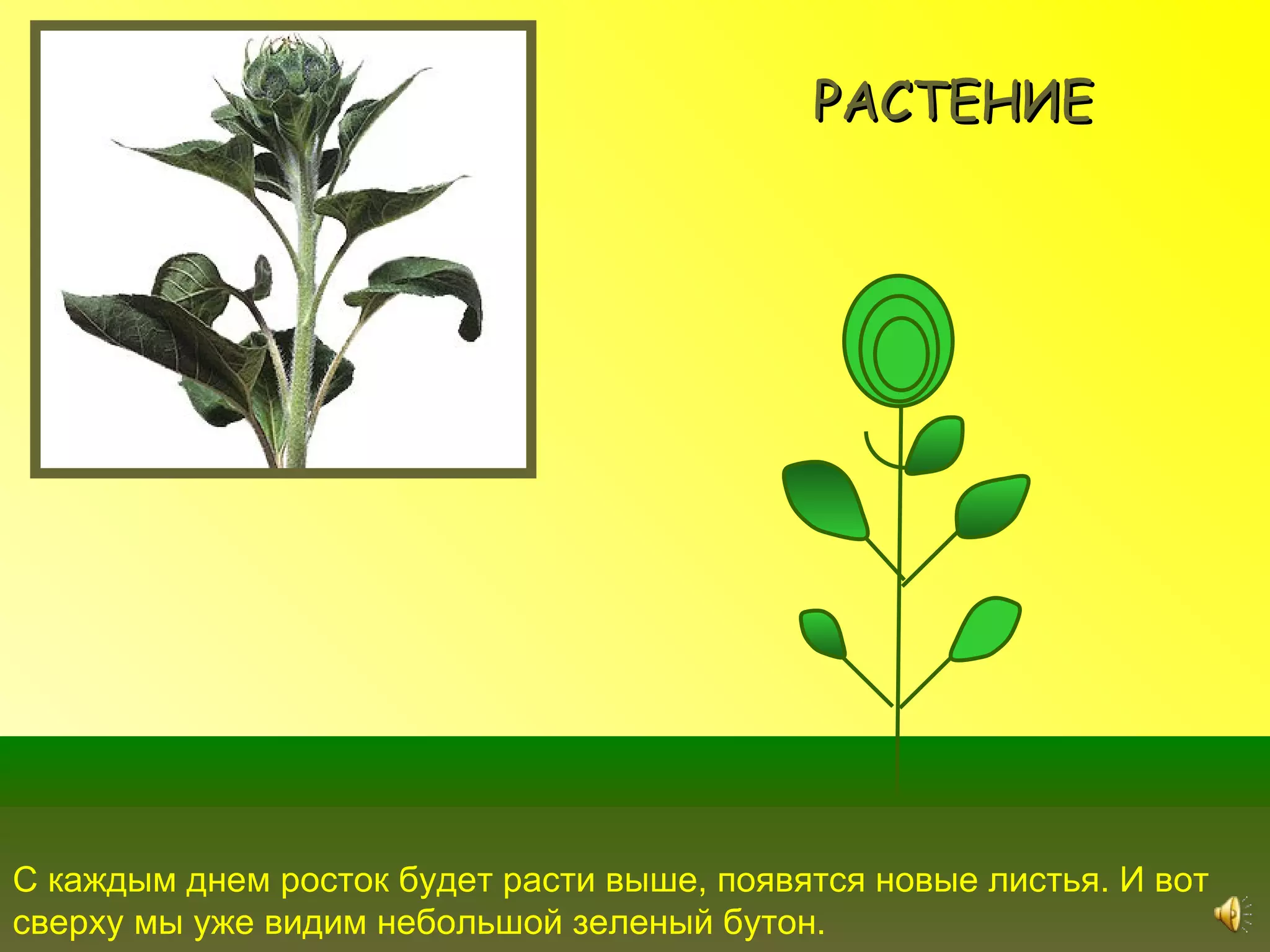 РАСТЕНИЕ

С каждым днем росток будет расти выше, появятся новые листья. И вот сверху мы уже видим небольшой зеленый бутон.